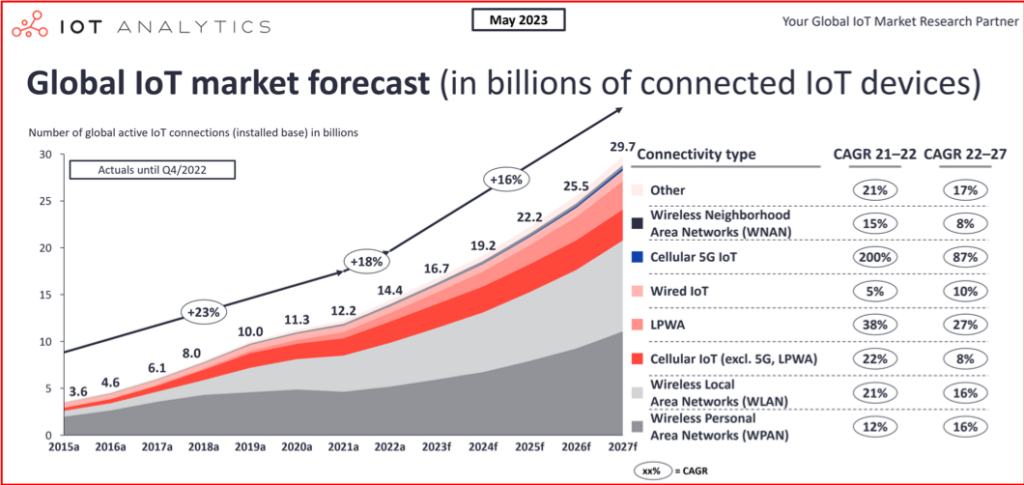 IOT ANALYTICS

May 2023

Your Global IoT Market Research Partner

Global IoT market forecast (in billions of connected IoT devices)

Number of global active IoT connections (installed base) in billions

Actuals until Q4/2022

30
25
20
15
10
5
0

+23%
+18%
+16%

3.6
4.6
6.1
8.0
10.0
11.3
12.2
14.4
16.7
19.2
22.2
25.5
29.7

2015a 2016a 2017a 2018a 2019a 2020a 2021a 2022a 2023f 2024f 2025f 2026f 2027f

| Connectivity type | CAGR 21–22 | CAGR 22–27 |
|---|---|---|
| Other | 21% | 17% |
| Wireless Neighborhood Area Networks (WNAN) | 15% | 8% |
| Cellular 5G IoT | 200% | 87% |
| Wired IoT | 5% | 10% |
| LPWA | 38% | 27% |
| Cellular IoT (excl. 5G, LPWA) | 22% | 8% |
| Wireless Local Area Networks (WLAN) | 21% | 16% |
| Wireless Personal Area Networks (WPAN) | 12% | 16% |

xx% = CAGR